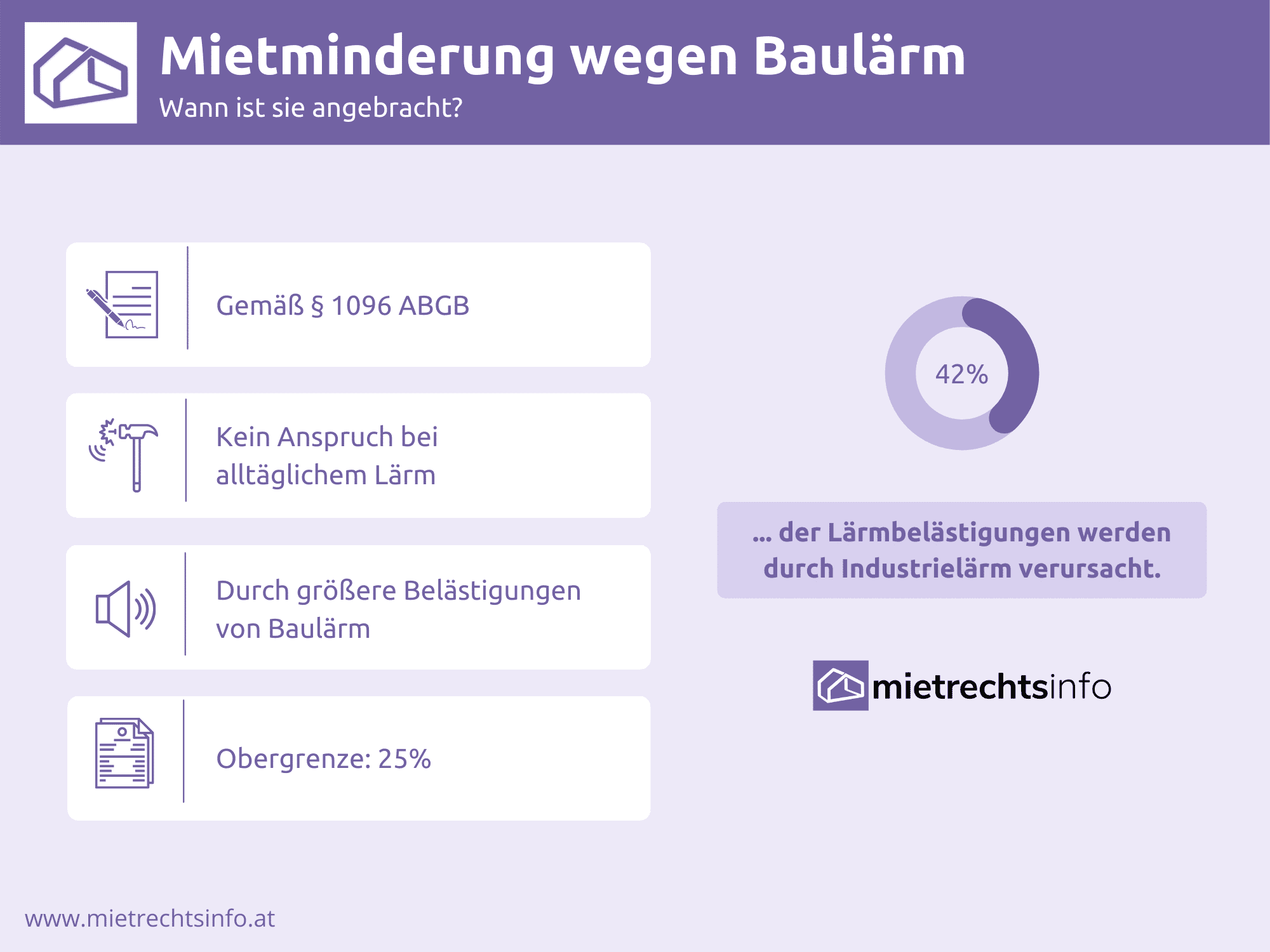 Mietminderung wegen Baulärm
Wann ist sie angebracht?

Gemäß § 1096 ABGB

Kein Anspruch bei alltäglichem Lärm

Durch größere Belästigungen von Baulärm

Obergrenze: 25%

42%

... der Lärmbelästigungen werden durch Industrielärm verursacht.

mietrechtsinfo

www.mietrechtsinfo.at